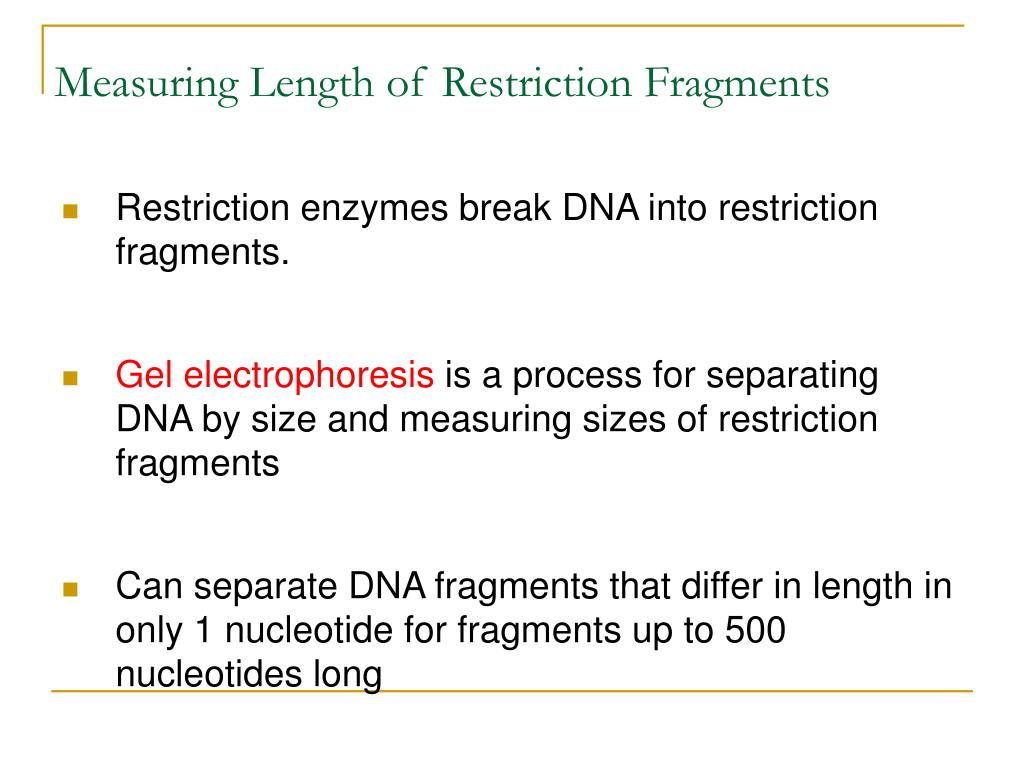 Measuring Length of Restriction Fragments

Restriction enzymes break DNA into restriction fragments.

Gel electrophoresis is a process for separating DNA by size and measuring sizes of restriction fragments

Can separate DNA fragments that differ in length in only 1 nucleotide for fragments up to 500 nucleotides long